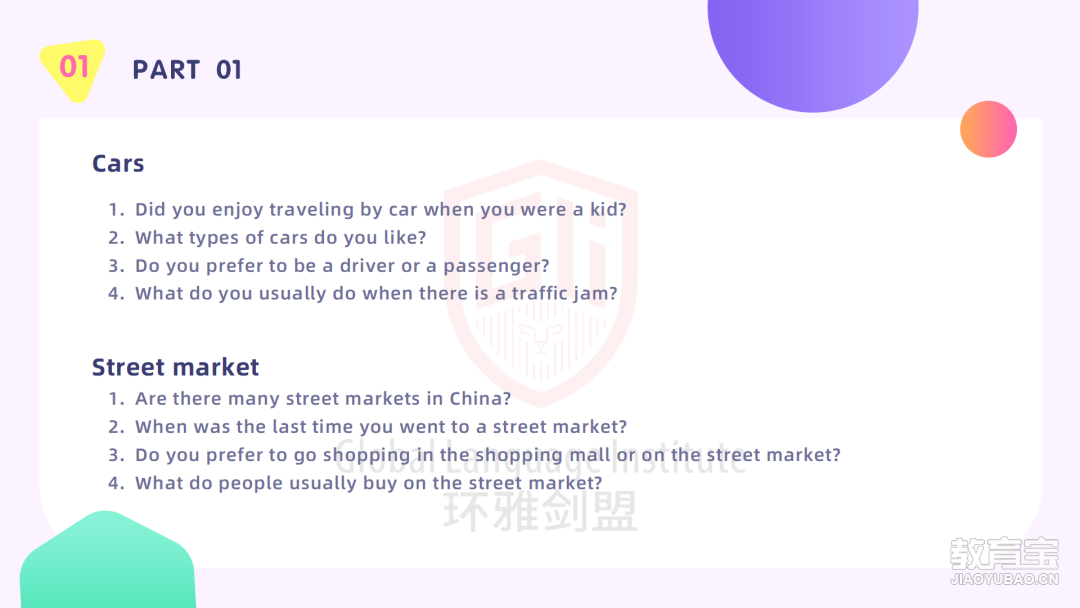 01 PART 01

Cars

1. Did you enjoy traveling by car when you were a kid?
2. What types of cars do you like?
3. Do you prefer to be a driver or a passenger?
4. What do you usually do when there is a traffic jam?

Street market

1. Are there many street markets in China?
2. When was the last time you went to a street market?
3. Do you prefer to go shopping in the shopping mall or on the street market?
4. What do people usually buy on the street market?

Global Language Institute
环雅剑盟

教育宝
JIAOYUBAO.CN